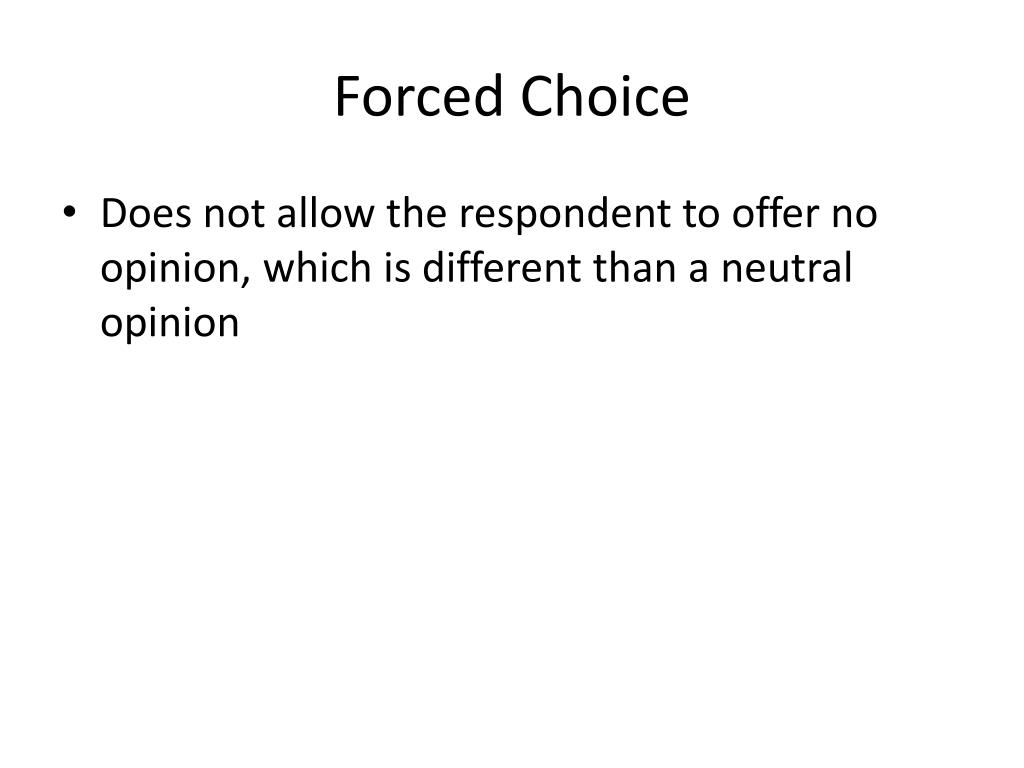 Forced Choice

• Does not allow the respondent to offer no opinion, which is different than a neutral opinion